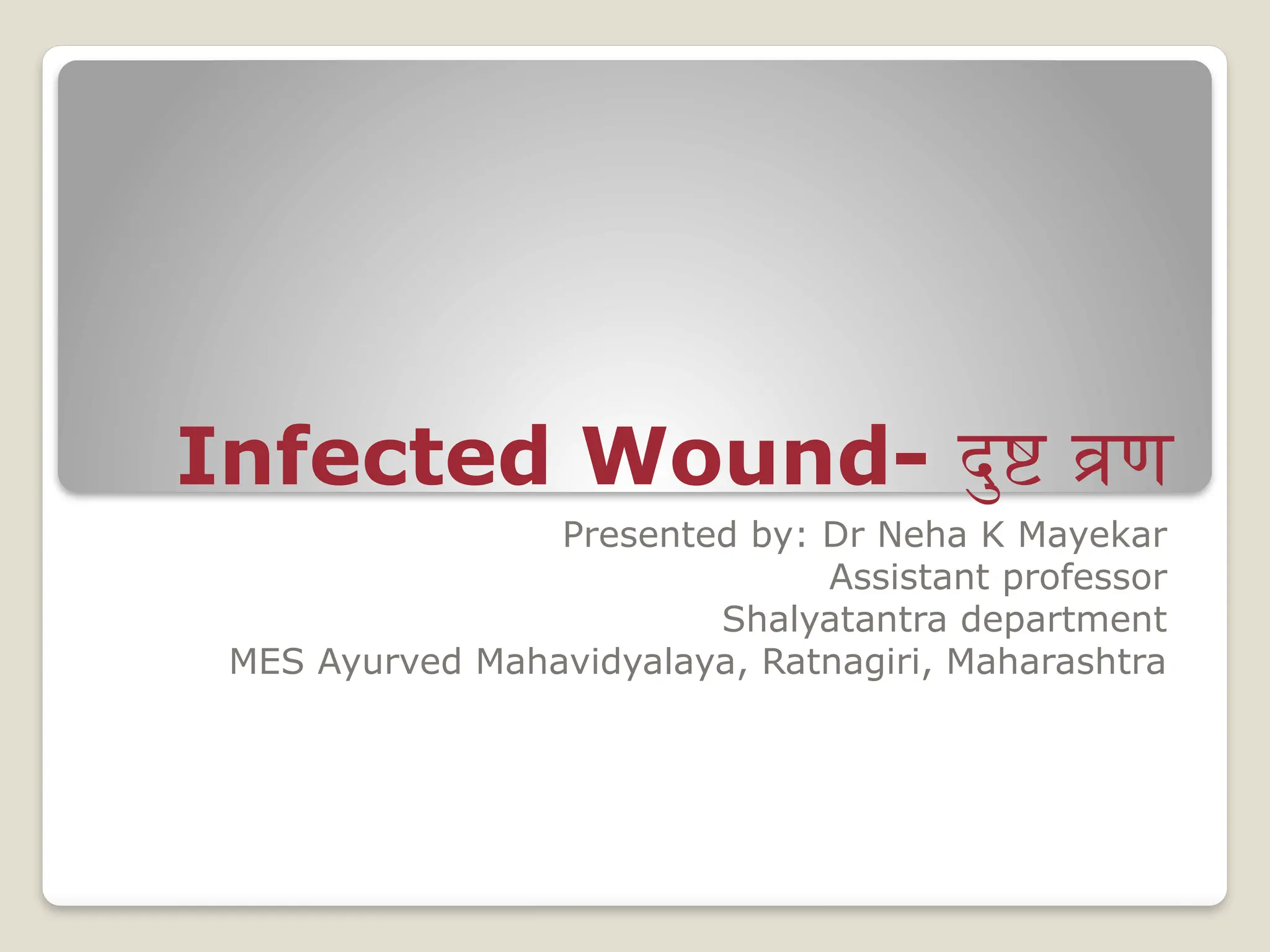 Infected Wound- दुष्ट व्रण

Presented by: Dr Neha K Mayekar
Assistant professor
Shalyatantra department
MES Ayurved Mahavidyalaya, Ratnagiri, Maharashtra